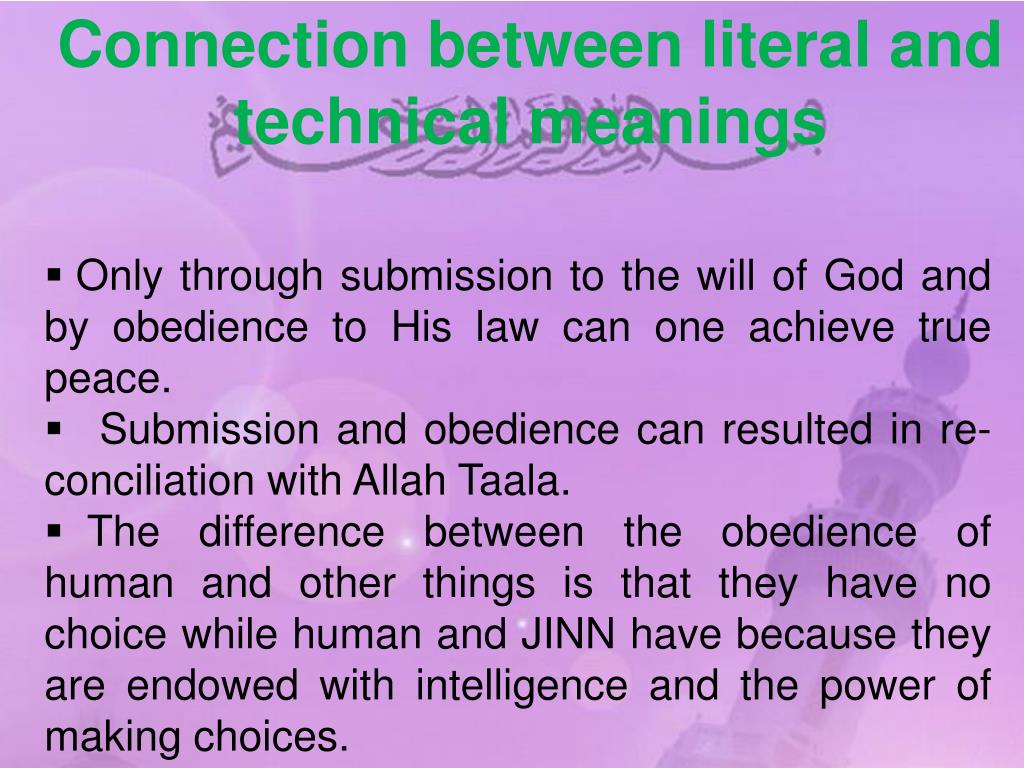 Connection between literal and technical meanings

▪ Only through submission to the will of God and by obedience to His law can one achieve true peace.
▪ Submission and obedience can resulted in reconciliation with Allah Taala.
▪ The difference between the obedience of human and other things is that they have no choice while human and JINN have because they are endowed with intelligence and the power of making choices.